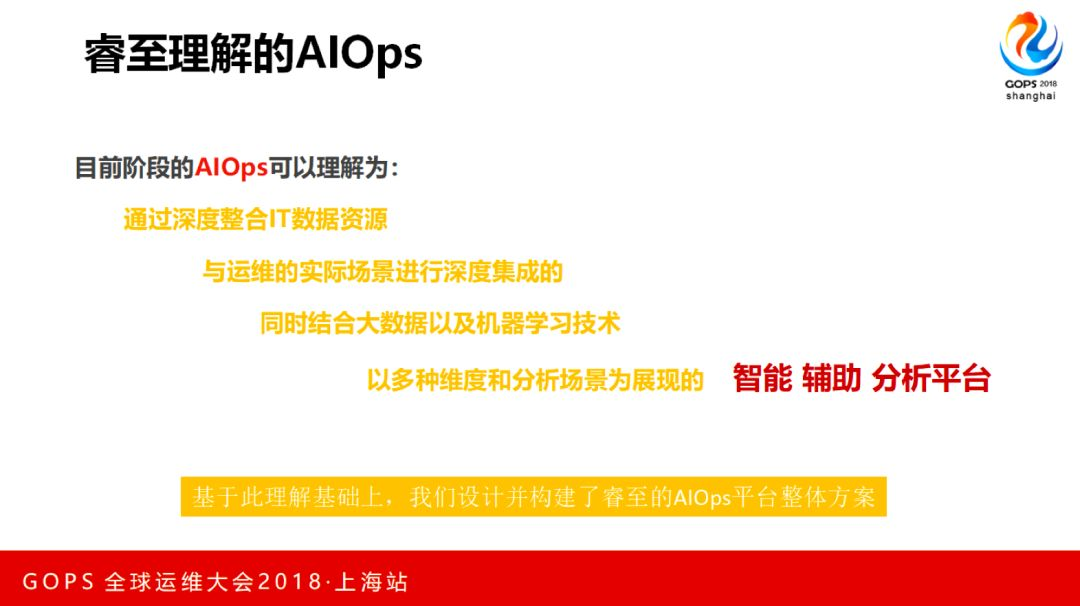 睿至理解的AIOps

GOPS 2018
shanghai

目前阶段的AIOps可以理解为：

通过深度整合IT数据资源

与运维的实际场景进行深度集成的

同时结合大数据以及机器学习技术

以多种维度和分析场景为展现的 智能 辅助 分析平台

基于此理解基础上，我们设计并构建了睿至的AIOps平台整体方案

GOPS 全球运维大会2018·上海站